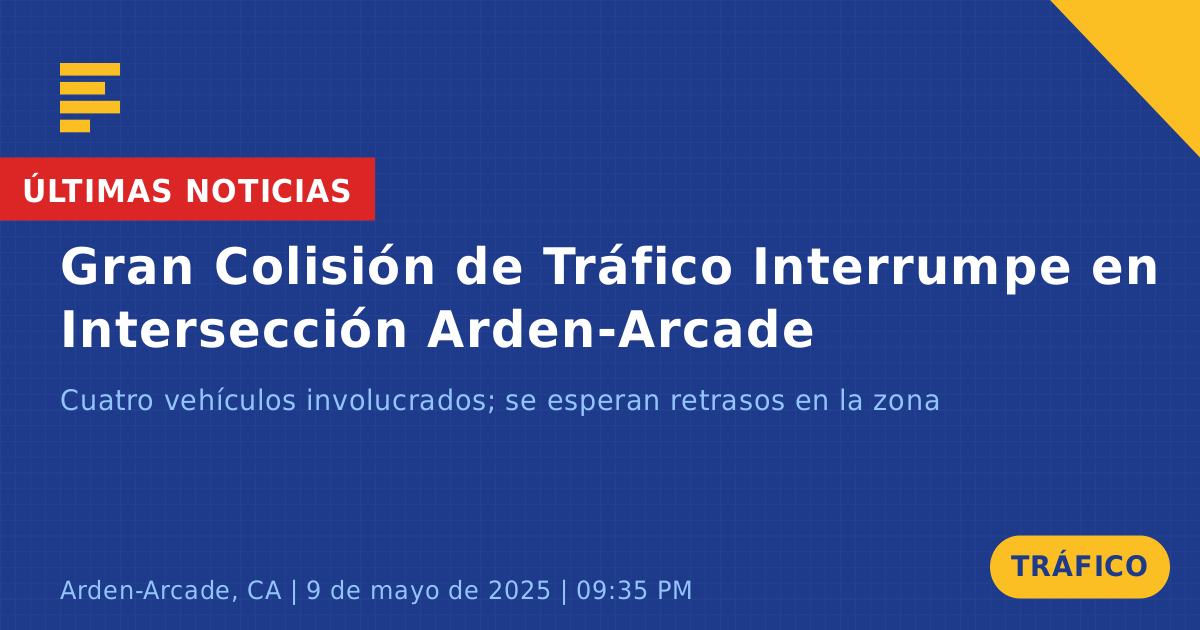 ÚLTIMAS NOTICIAS

Gran Colisión de Tráfico Interrumpe en Intersección Arden-Arcade

Cuatro vehículos involucrados; se esperan retrasos en la zona

Arden-Arcade, CA | 9 de mayo de 2025 | 09:35 PM

TRÁFICO